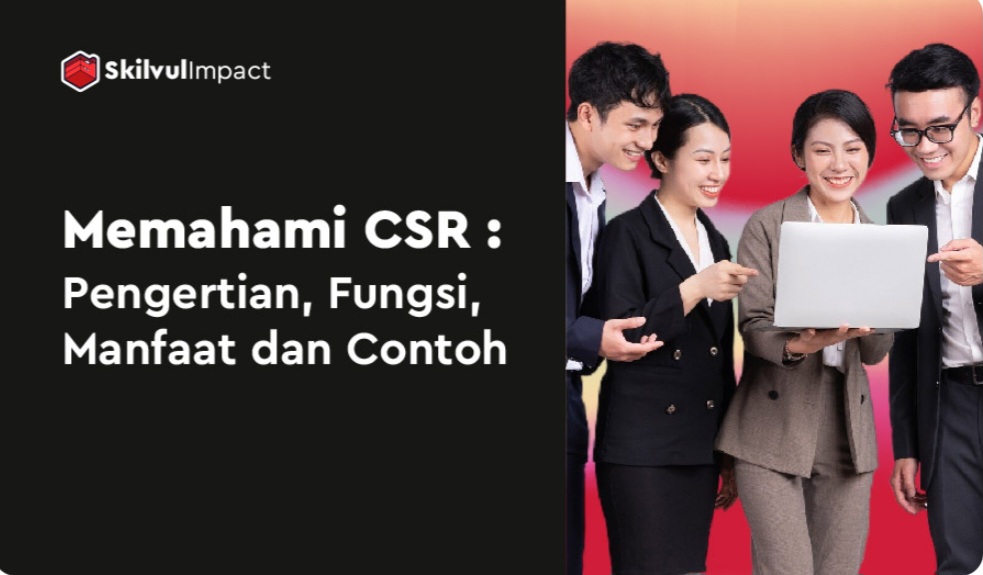 SkilvulImpact

Memahami CSR :
Pengertian, Fungsi, Manfaat dan Contoh